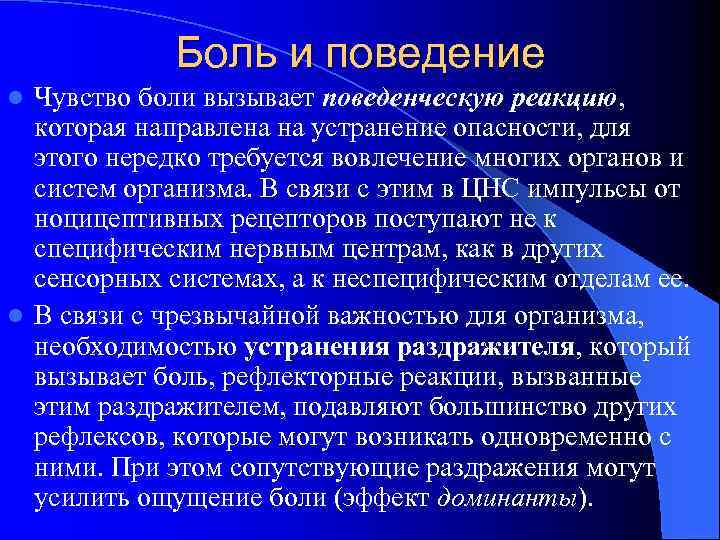 Боль и поведение

Чувство боли вызывает поведенческую реакцию, которая направлена на устранение опасности, для этого нередко требуется вовлечение многих органов и систем организма. В связи с этим в ЦНС импульсы от ноцицептивных рецепторов поступают не к специфическим нервным центрам, как в других сенсорных системах, а к неспецифическим отделам ее.

В связи с чрезвычайной важностью для организма, необходимостью устранения раздражителя, который вызывает боль, рефлекторные реакции, вызванные этим раздражителем, подавляют большинство других рефлексов, которые могут возникать одновременно с ними. При этом сопутствующие раздражения могут усилить ощущение боли (эффект доминанты).